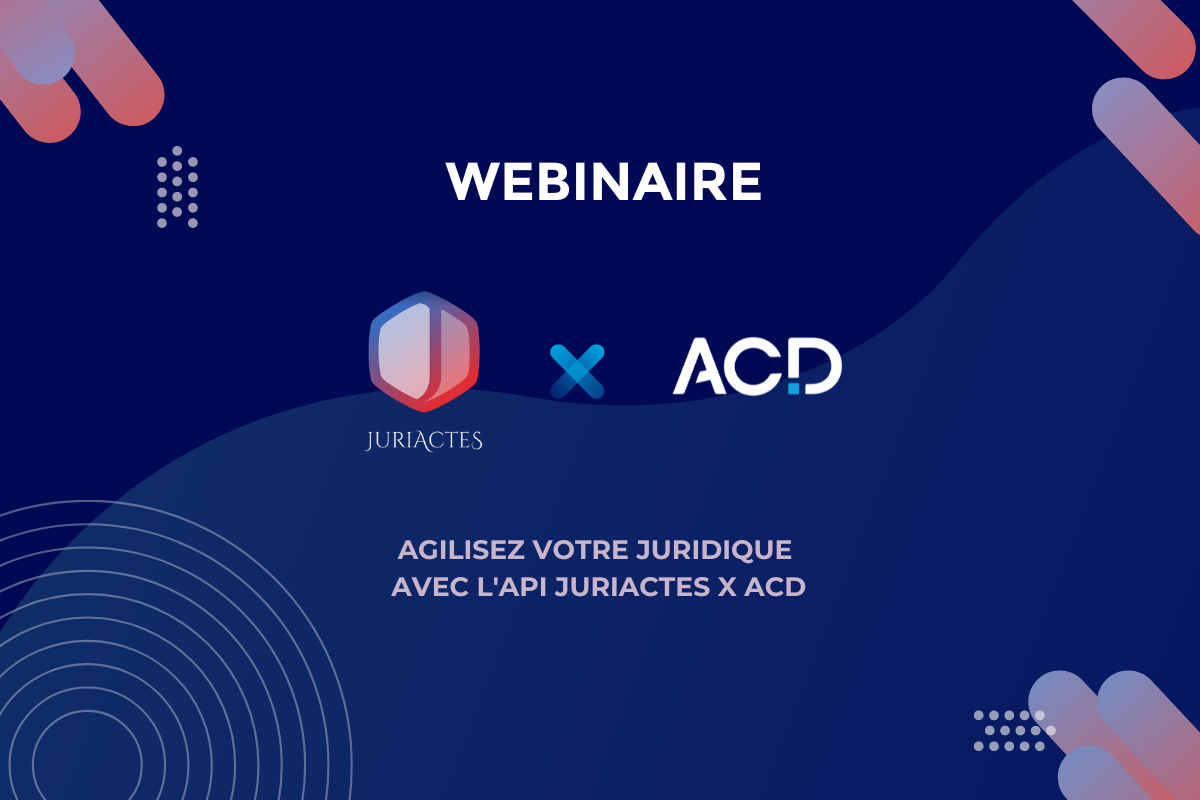 WEBINAIRE

JURIACTES

ACD

AGILISEZ VOTRE JURIDIQUE AVEC L'API JURIACTES X ACD